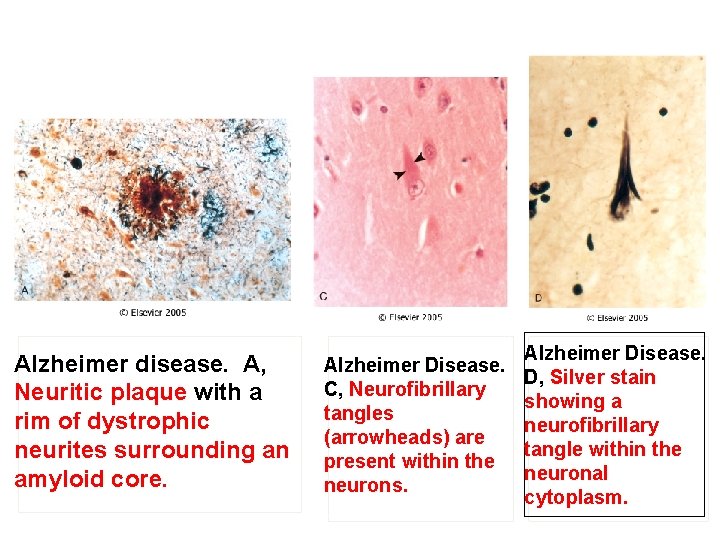 A

© Elsevier 2005

Alzheimer disease. A, Neuritic plaque with a rim of dystrophic neurites surrounding an amyloid core.

C

© Elsevier 2005

Alzheimer Disease. C, Neurofibrillary tangles (arrowheads) are present within the neurons.

D

© Elsevier 2005

Alzheimer Disease. D, Silver stain showing a neurofibrillary tangle within the neuronal cytoplasm.